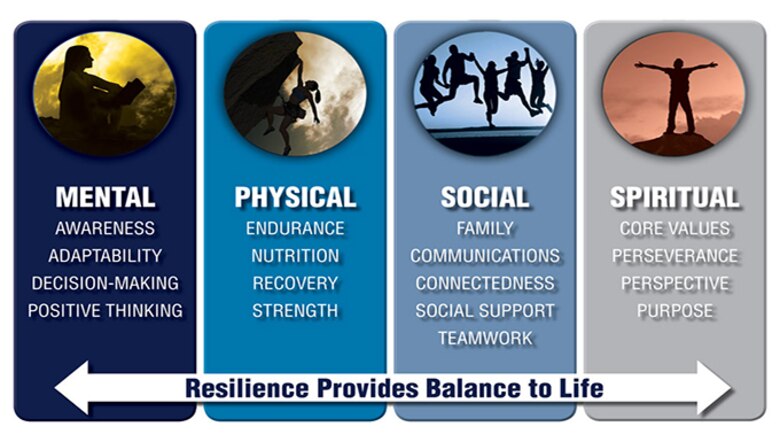 MENTAL
AWARENESS
ADAPTABILITY
DECISION-MAKING
POSITIVE THINKING

PHYSICAL
ENDURANCE
NUTRITION
RECOVERY
STRENGTH

SOCIAL
FAMILY
COMMUNICATIONS
CONNECTEDNESS
SOCIAL SUPPORT
TEAMWORK

SPIRITUAL
CORE VALUES
PERSEVERANCE
PERSPECTIVE
PURPOSE

Resilience Provides Balance to Life